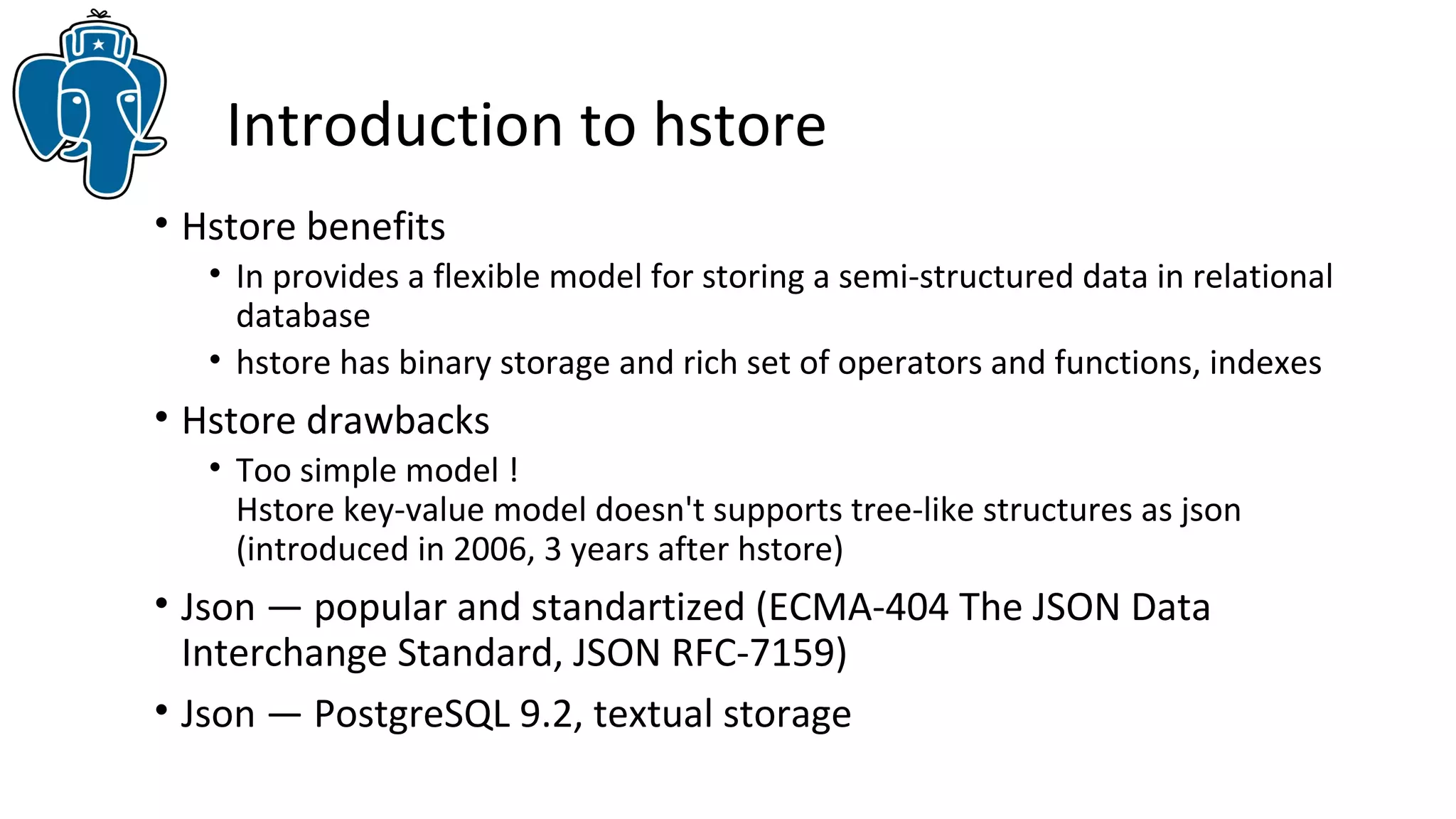 Introduction to hstore

• Hstore benefits
  • In provides a flexible model for storing a semi-structured data in relational database
  • hstore has binary storage and rich set of operators and functions, indexes
• Hstore drawbacks
  • Too simple model !
    Hstore key-value model doesn't supports tree-like structures as json (introduced in 2006, 3 years after hstore)
• Json — popular and standartized (ECMA-404 The JSON Data Interchange Standard, JSON RFC-7159)
• Json — PostgreSQL 9.2, textual storage